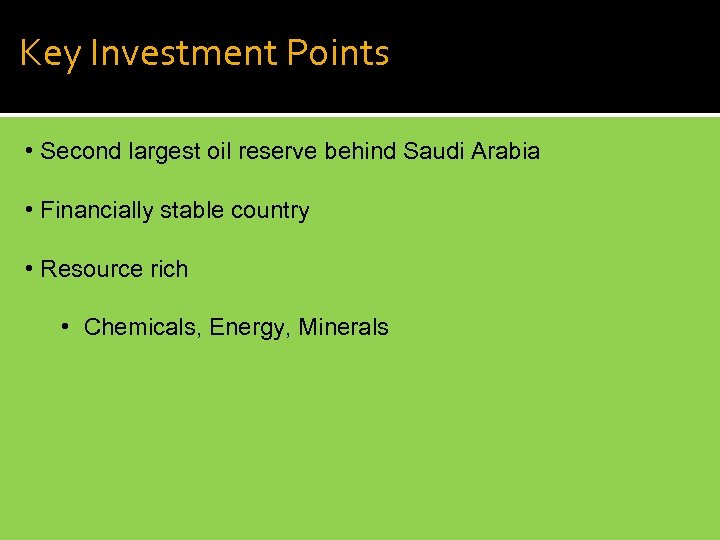 Key Investment Points

• Second largest oil reserve behind Saudi Arabia

• Financially stable country

• Resource rich

• Chemicals, Energy, Minerals